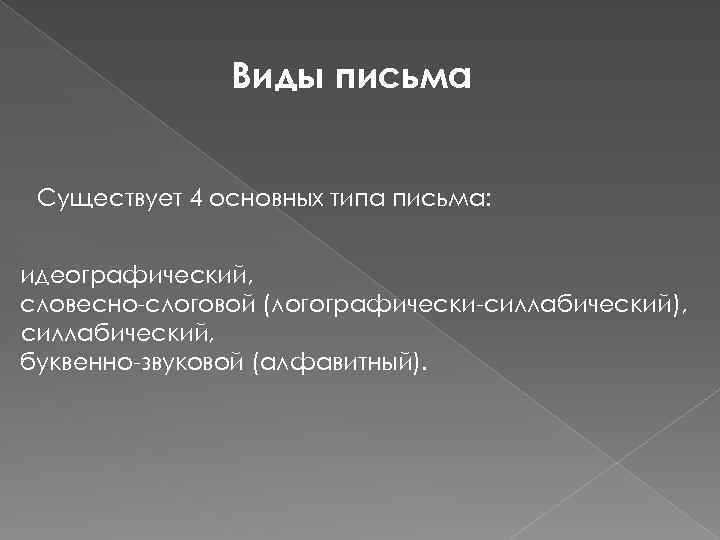 Виды письма

Существует 4 основных типа письма:

идеографический,
словесно-слоговой (логографически-силлабический),
силлабический,
буквенно-звуковой (алфавитный).